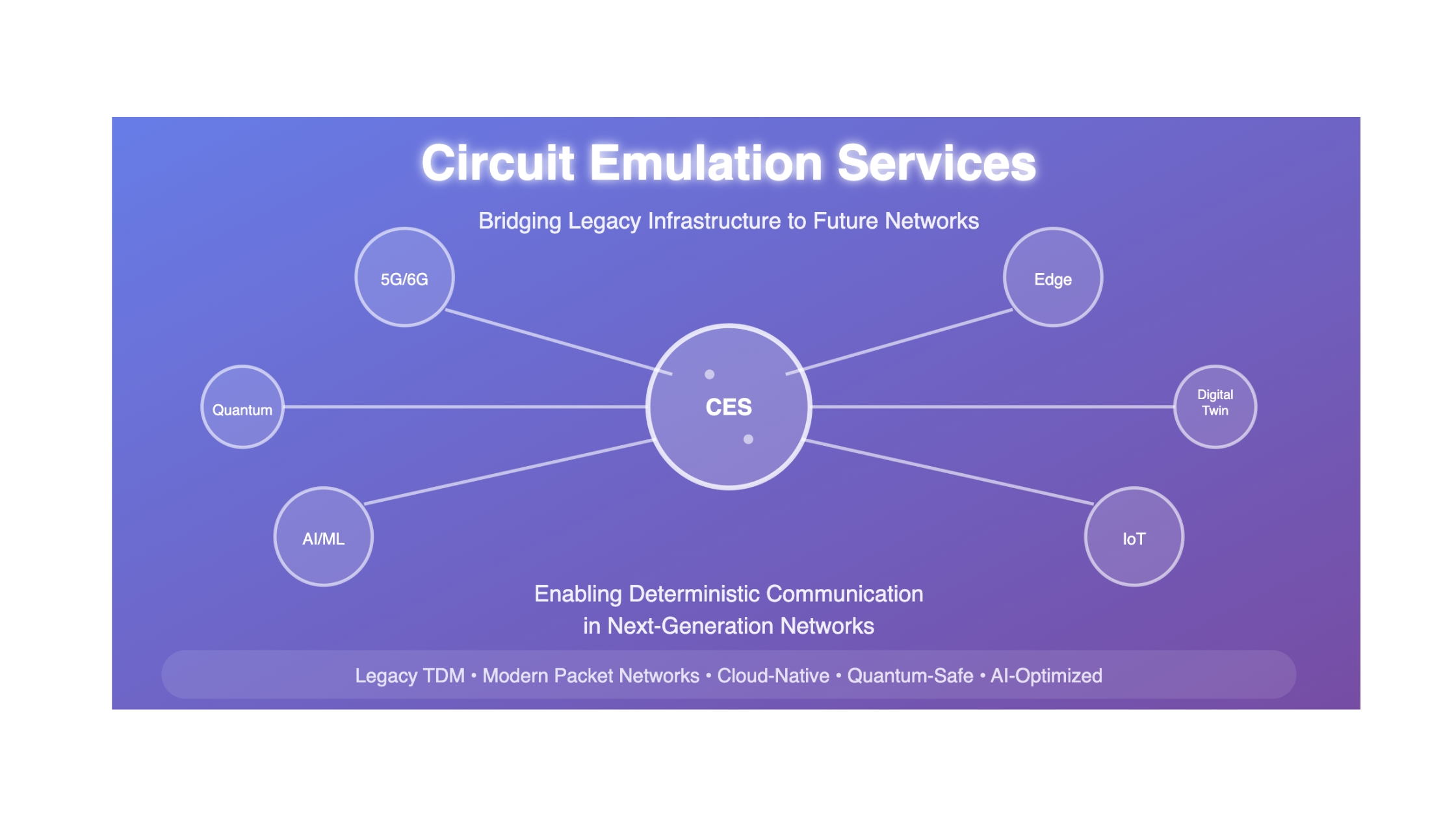 Circuit Emulation Services

Bridging Legacy Infrastructure to Future Networks

5G/6G

Edge

Quantum

CES

Digital Twin

AI/ML

IoT

Enabling Deterministic Communication in Next-Generation Networks

Legacy TDM • Modern Packet Networks • Cloud-Native • Quantum-Safe • AI-Optimized